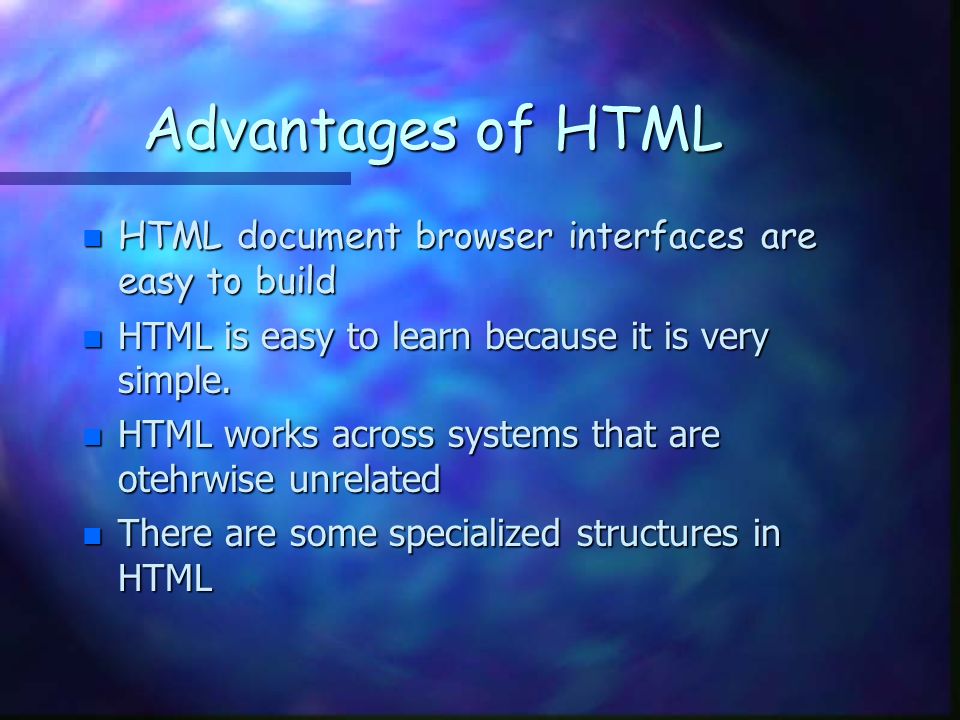 Advantages of HTML

- HTML document browser interfaces are easy to build
- HTML is easy to learn because it is very simple.
- HTML works across systems that are otehrwise unrelated
- There are some specialized structures in HTML